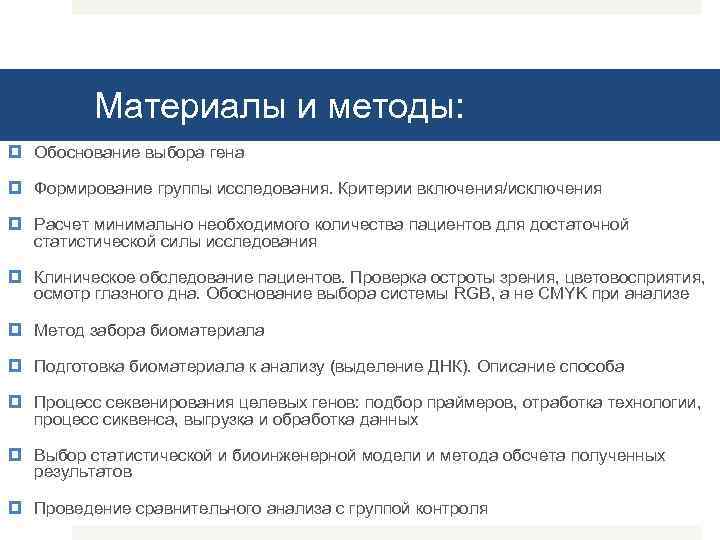 Материалы и методы:

Обоснование выбора гена

Формирование группы исследования. Критерии включения/исключения

Расчет минимально необходимого количества пациентов для достаточной статистической силы исследования

Клиническое обследование пациентов. Проверка остроты зрения, цветовосприятия, осмотр глазного дна. Обоснование выбора системы RGB, а не CMYK при анализе

Метод забора биоматериала

Подготовка биоматериала к анализу (выделение ДНК). Описание способа

Процесс секвенирования целевых генов: подбор праймеров, отработка технологии, процесс сиквенса, выгрузка и обработка данных

Выбор статистической и биоинженерной модели и метода обсчета полученных результатов

Проведение сравнительного анализа с группой контроля